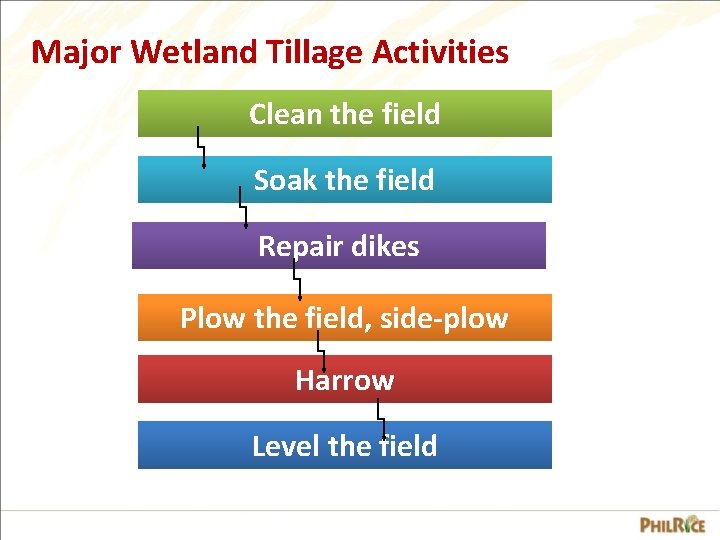 Major Wetland Tillage Activities

Clean the field

Soak the field

Repair dikes

Plow the field, side-plow

Harrow

Level the field

PHILRICE